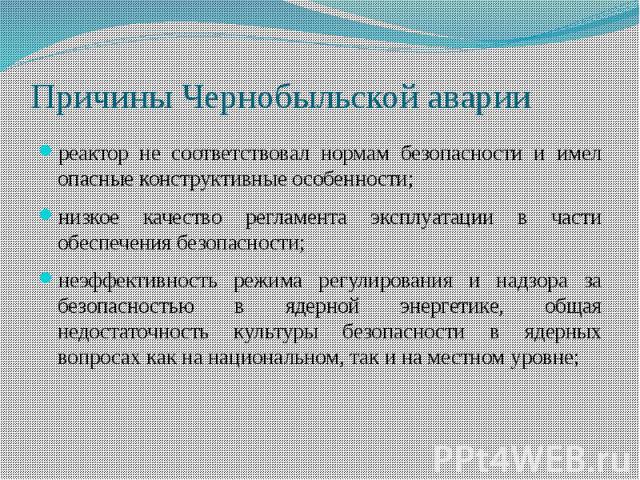 Причины Чернобыльской аварии

реактор не соответствовал нормам безопасности и имел опасные конструктивные особенности;

низкое качество регламента эксплуатации в части обеспечения безопасности;

неэффективность режима регулирования и надзора за безопасностью в ядерной энергетике, общая недостаточность культуры безопасности в ядерных вопросах как на национальном, так и на местном уровне;

PPt4WEB.ru